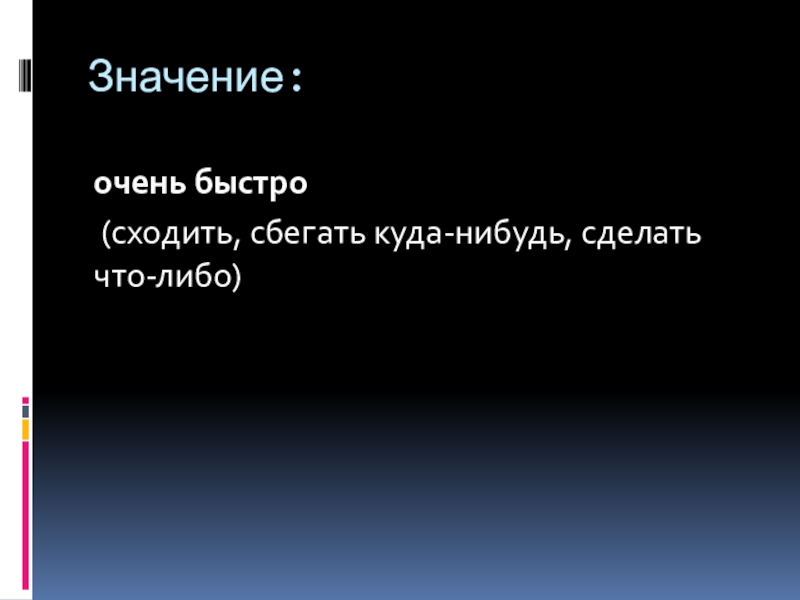 Значение:

очень быстро

(сходить, сбегать куда-нибудь, сделать что-либо)